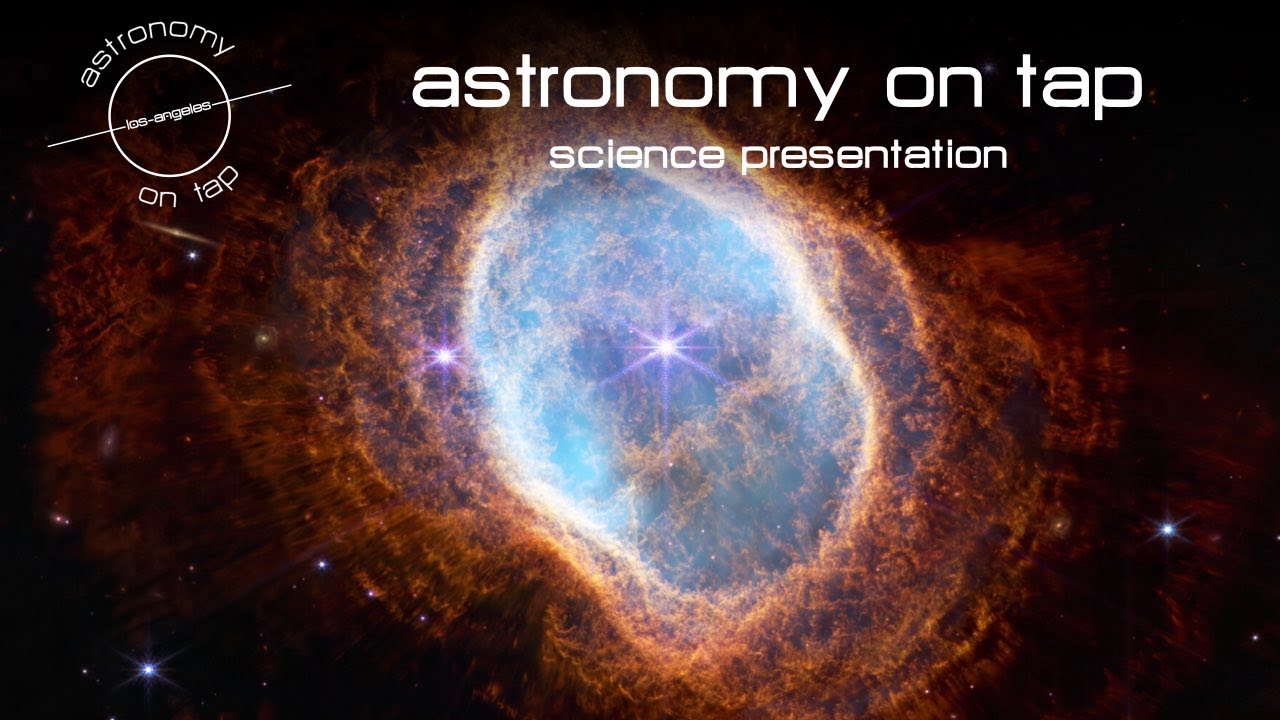 astronomy
los-angeles
on tap

astronomy on tap
science presentation